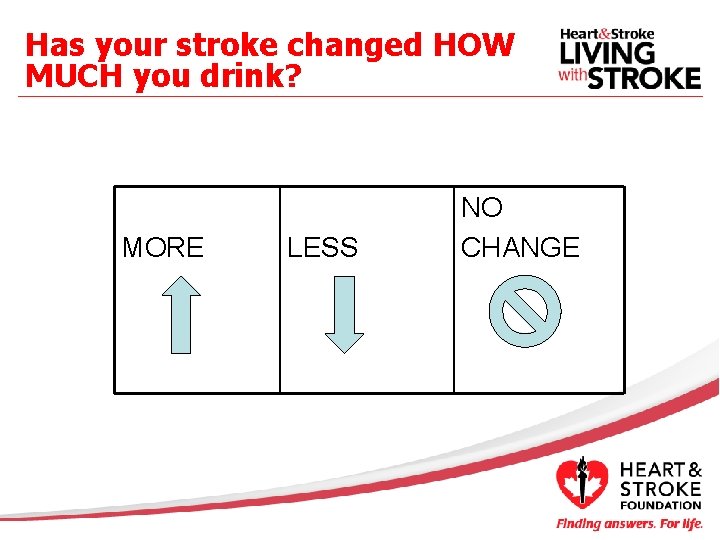 Has your stroke changed HOW MUCH you drink?

Heart&Stroke LIVING with STROKE

| MORE | LESS | NO CHANGE |
|---|---|---|

HEART & STROKE FOUNDATION

Finding answers. For life.